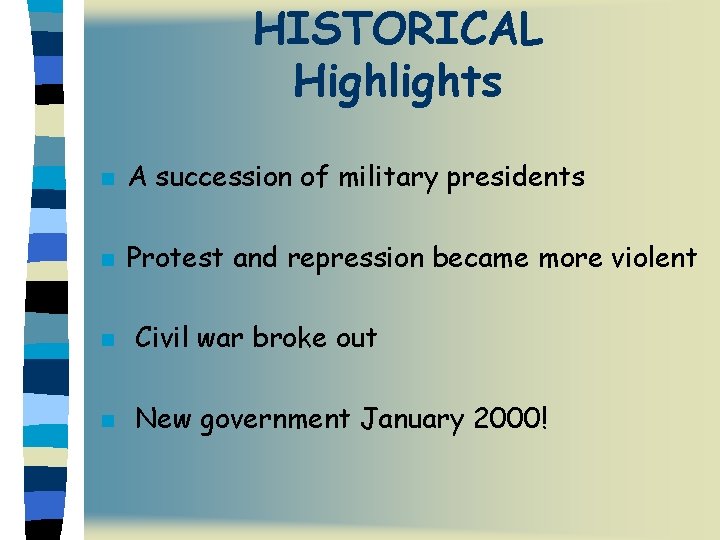 HISTORICAL Highlights

A succession of military presidents

Protest and repression became more violent

Civil war broke out

New government January 2000!